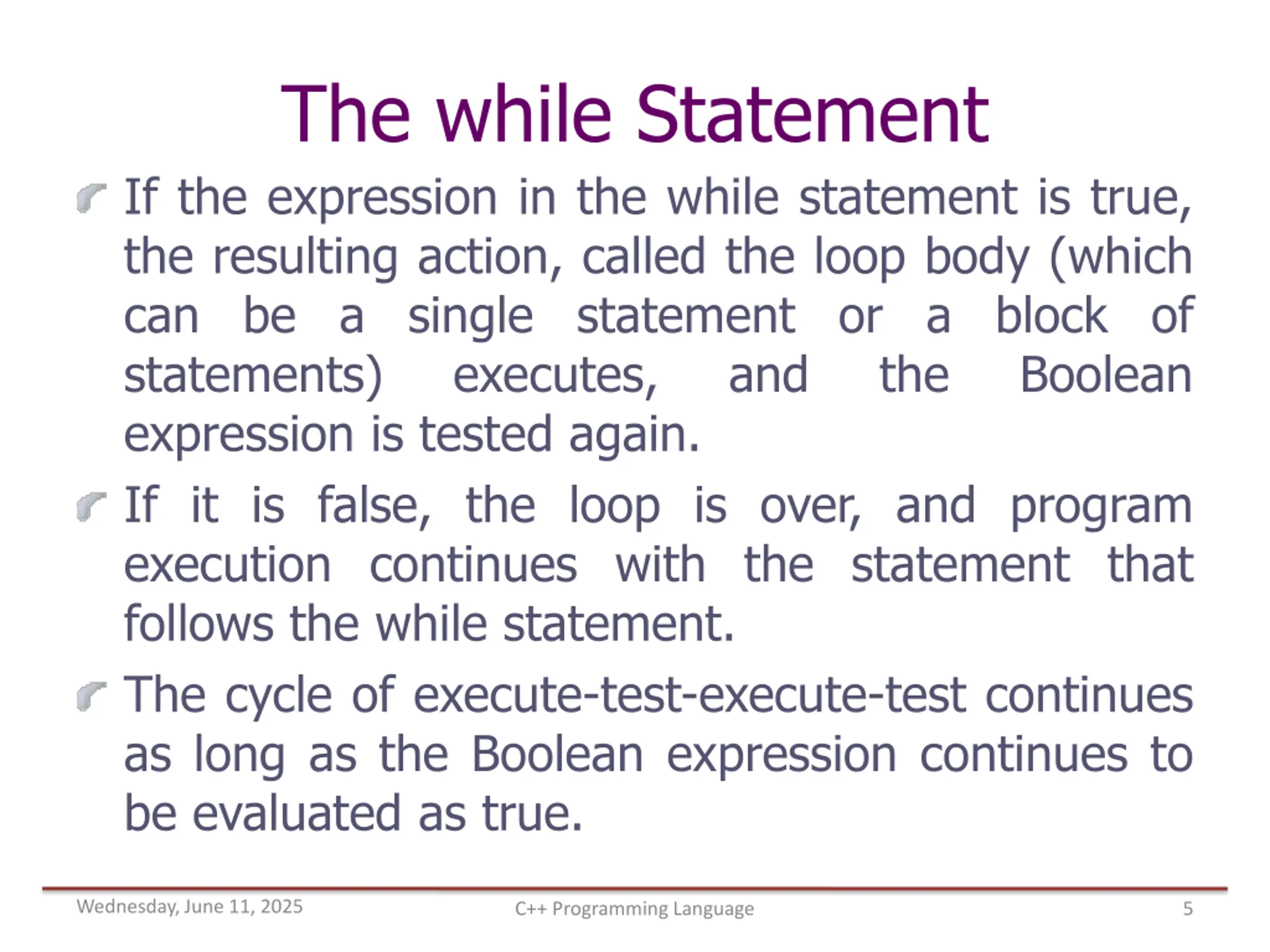 The while Statement

If the expression in the while statement is true, the resulting action, called the loop body (which can be a single statement or a block of statements) executes, and the Boolean expression is tested again.

If it is false, the loop is over, and program execution continues with the statement that follows the while statement.

The cycle of execute-test-execute-test continues as long as the Boolean expression continues to be evaluated as true.

Wednesday, June 11, 2025 C++ Programming Language 5